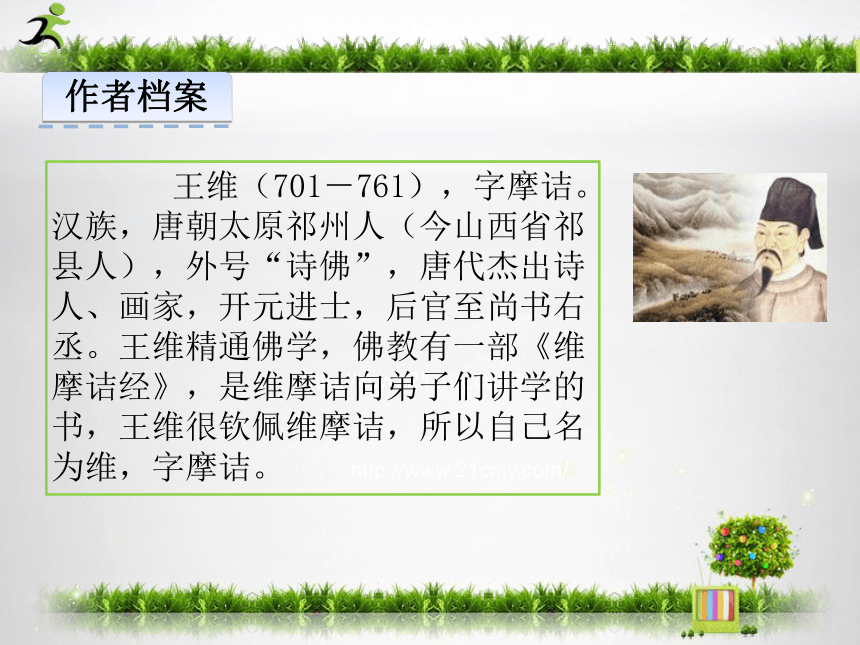 作者档案

王维（701－761），字摩诘。汉族，唐朝太原祁州人（今山西省祁县人），外号“诗佛”，唐代杰出诗人、画家，开元进士，后官至尚书右丞。王维精通佛学，佛教有一部《维摩诘经》，是维摩诘向弟子们讲学的书，王维很钦佩维摩诘，所以自己名为维，字摩诘。

http://www.21cnjy.com/